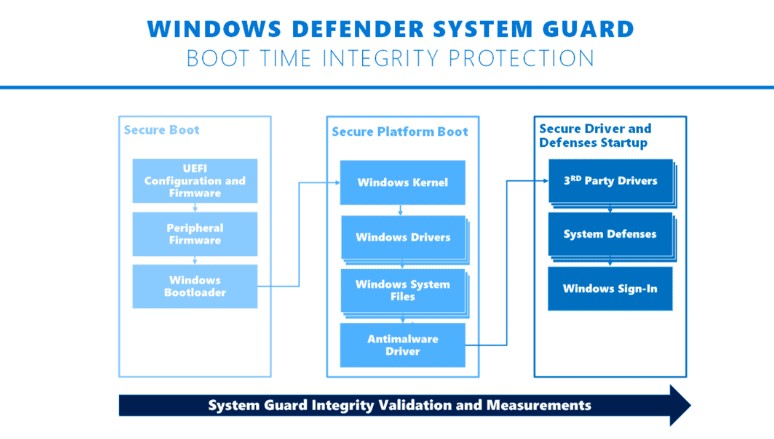 WINDOWS DEFENDER SYSTEM GUARD
BOOT TIME INTEGRITY PROTECTION

Secure Boot

UEFI Configuration and Firmware

Peripheral Firmware

Windows Bootloader

Secure Platform Boot

Windows Kernel

Windows Drivers

Windows System Files

Antimalware Driver

Secure Driver and Defenses Startup

3$^{RD}$ Party Drivers

System Defenses

Windows Sign-In

System Guard Integrity Validation and Measurements